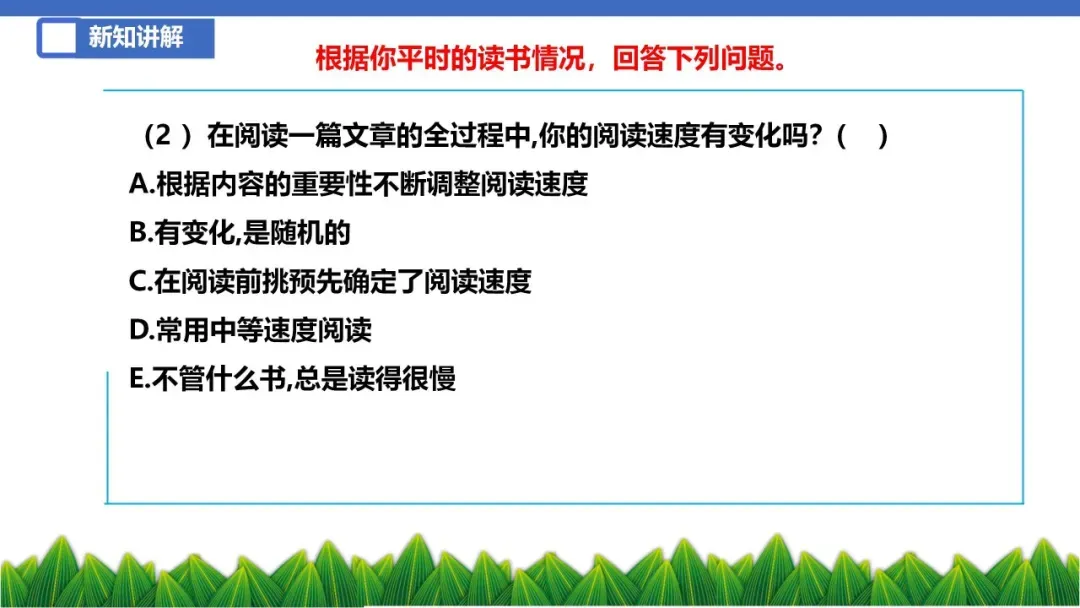 新知讲解

根据你平时的读书情况，回答下列问题。

（2 ）在阅读一篇文章的全过程中,你的阅读速度有变化吗?（　）
A.根据内容的重要性不断调整阅读速度
B.有变化,是随机的
C.在阅读前挑预先确定了阅读速度
D.常用中等速度阅读
E.不管什么书,总是读得很慢